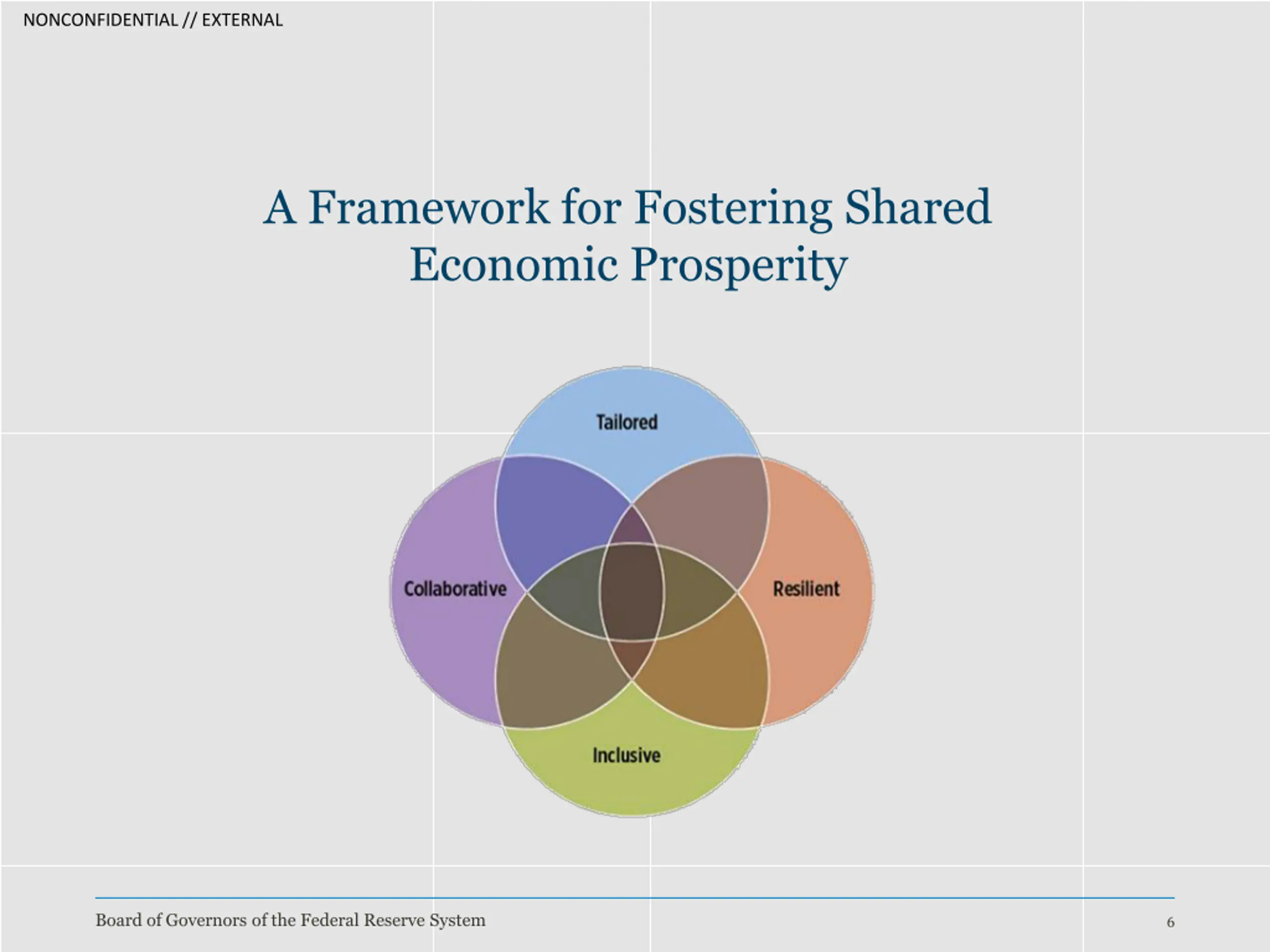 NONCONFIDENTIAL // EXTERNAL

A Framework for Fostering Shared Economic Prosperity

Tailored

Collaborative

Resilient

Inclusive

Board of Governors of the Federal Reserve System

6